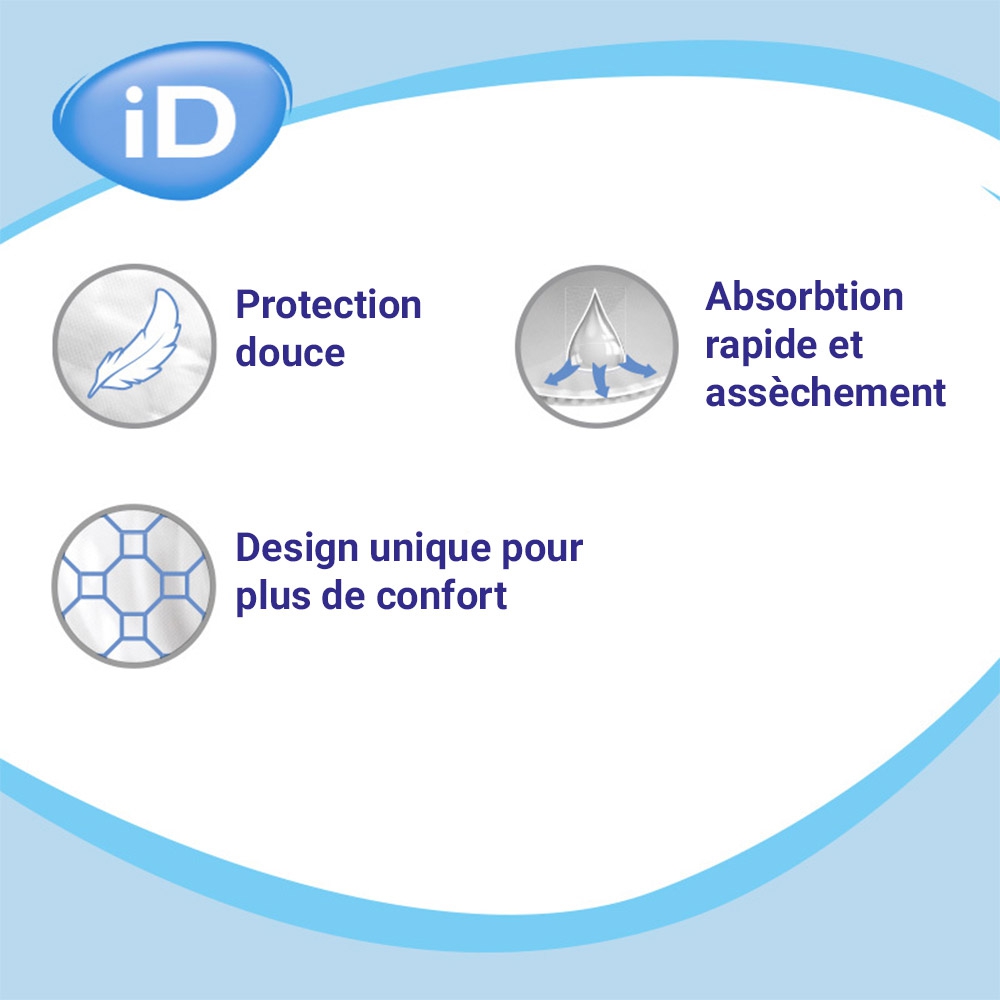 iD

Protection douce

Absorbtion rapide et assèchement

Design unique pour plus de confort